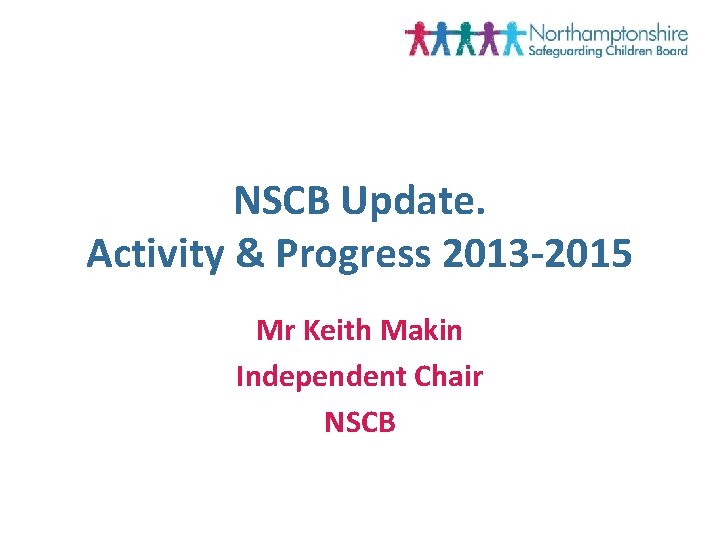 Northamptonshire
Safeguarding Children Board

NSCB Update.
Activity & Progress 2013-2015

Mr Keith Makin
Independent Chair
NSCB